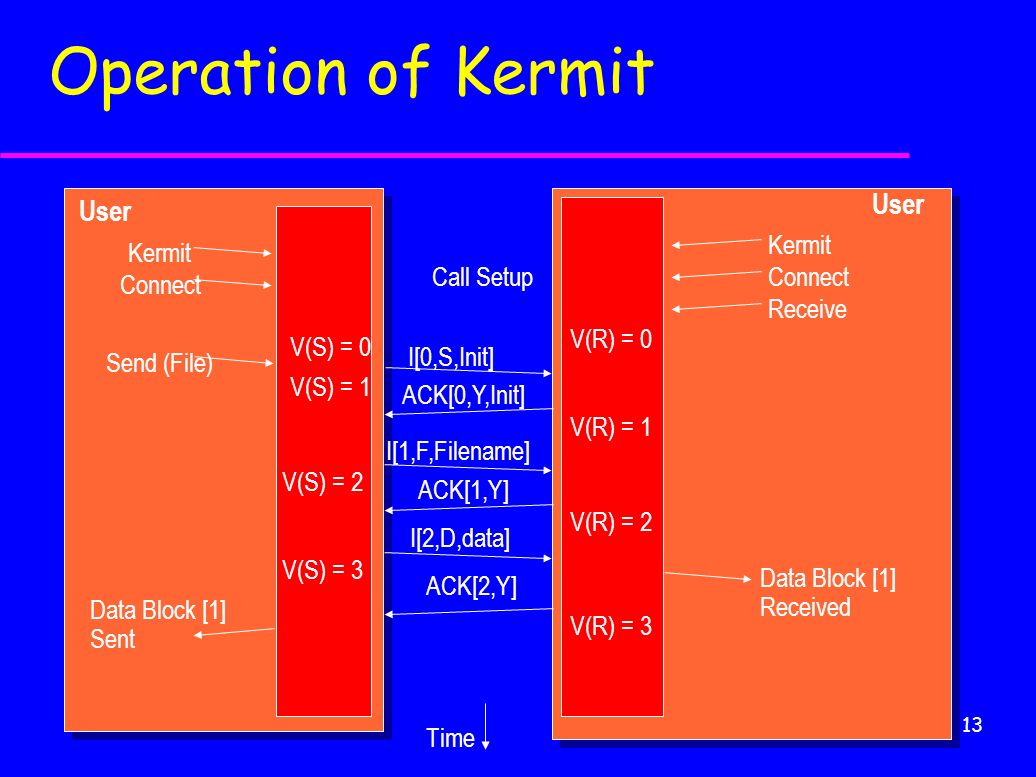 Operation of Kermit

User

Kermit
Connect

Send (File)

V(S) = 0
V(S) = 1

V(S) = 2

V(S) = 3

Data Block [1]
Sent

Call Setup

I[0,S,Init]
ACK[0,Y,Init]
I[1,F,Filename]
ACK[1,Y]
I[2,D,data]
ACK[2,Y]

Time

User

Kermit
Connect
Receive

V(R) = 0

V(R) = 1

V(R) = 2

V(R) = 3

Data Block [1]
Received

13